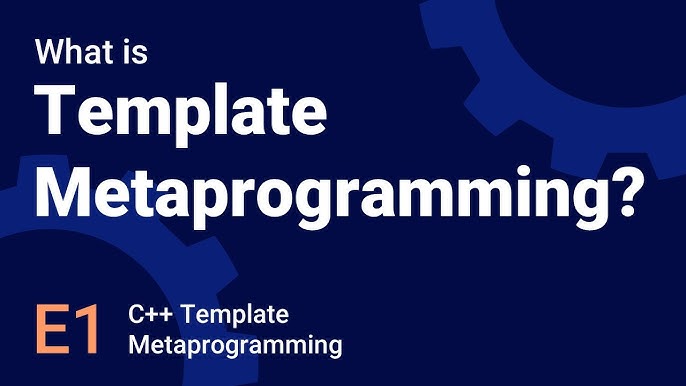 What is
Template
Metaprogramming?

E1 C++ Template
Metaprogramming